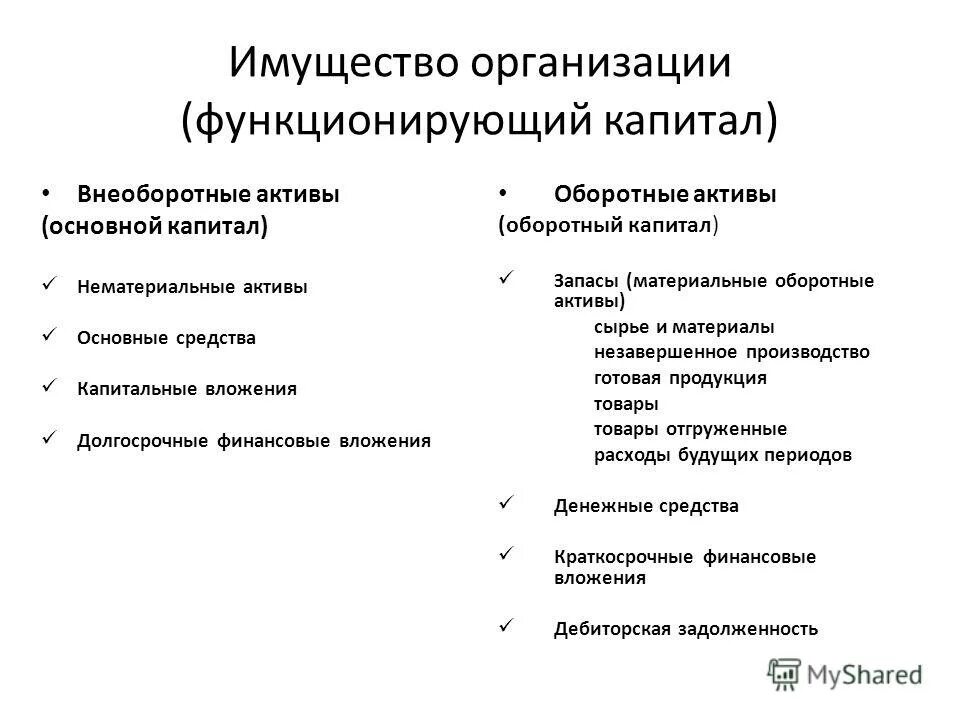 Имущество организации (функционирующий капитал)

• Внеоборотные активы
(основной капитал)

✓ Нематериальные активы

✓ Основные средства

✓ Капитальные вложения

✓ Долгосрочные финансовые вложения

• Оборотные активы
(оборотный капитал)

✓ Запасы (материальные оборотные активы)
сырье и материалы
незавершенное производство
готовая продукция
товары
товары отгруженные
расходы будущих периодов

✓ Денежные средства

✓ Краткосрочные финансовые вложения

✓ Дебиторская задолженность

MyShared